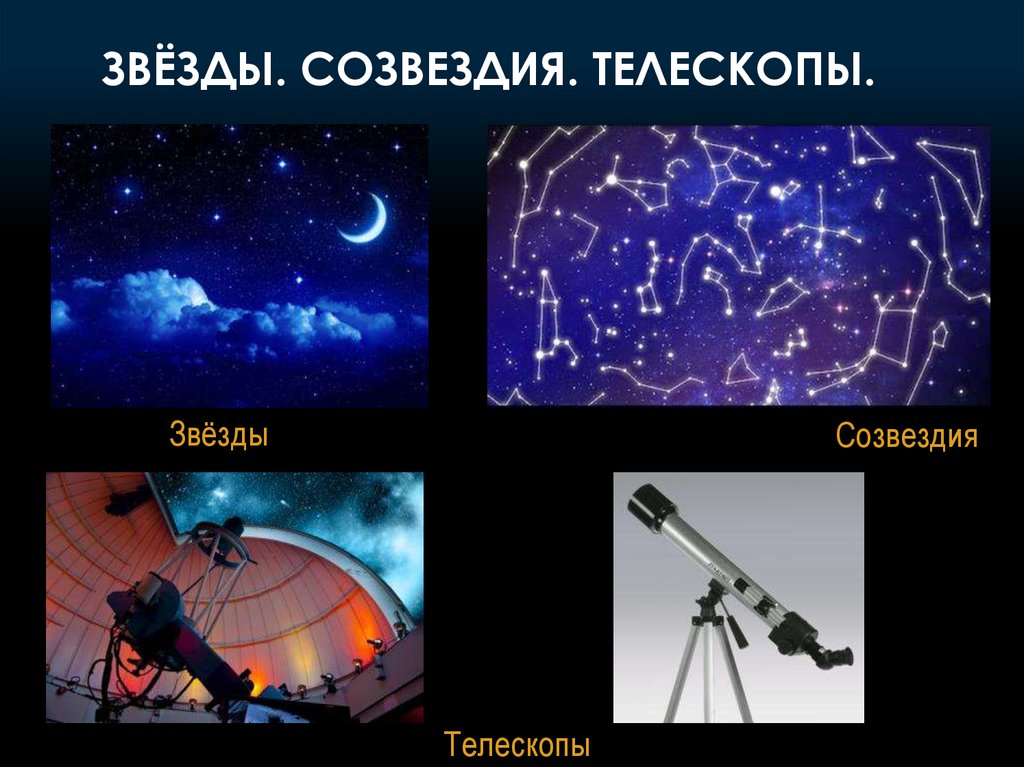 ЗВЁЗДЫ. СОЗВЕЗДИЯ. ТЕЛЕСКОПЫ.

Звёзды

Созвездия

Телескопы